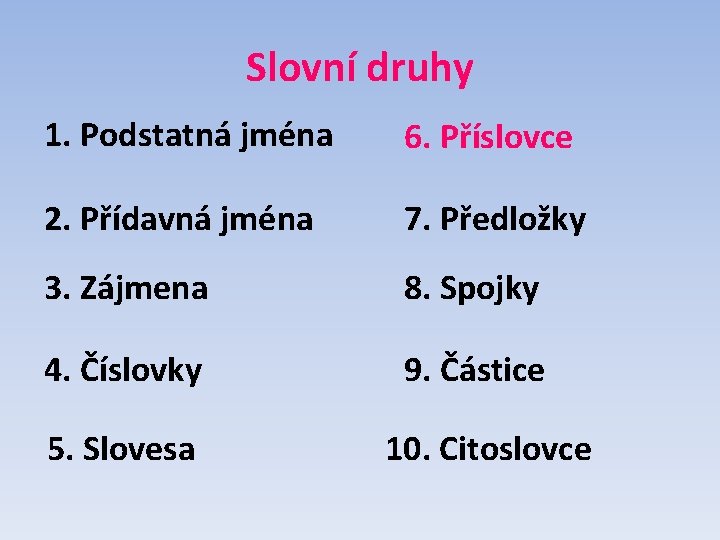 Slovní druhy

1. Podstatná jména
2. Přídavná jména
3. Zájmena
4. Číslovky
5. Slovesa

6. Příslovce
7. Předložky
8. Spojky
9. Částice
10. Citoslovce